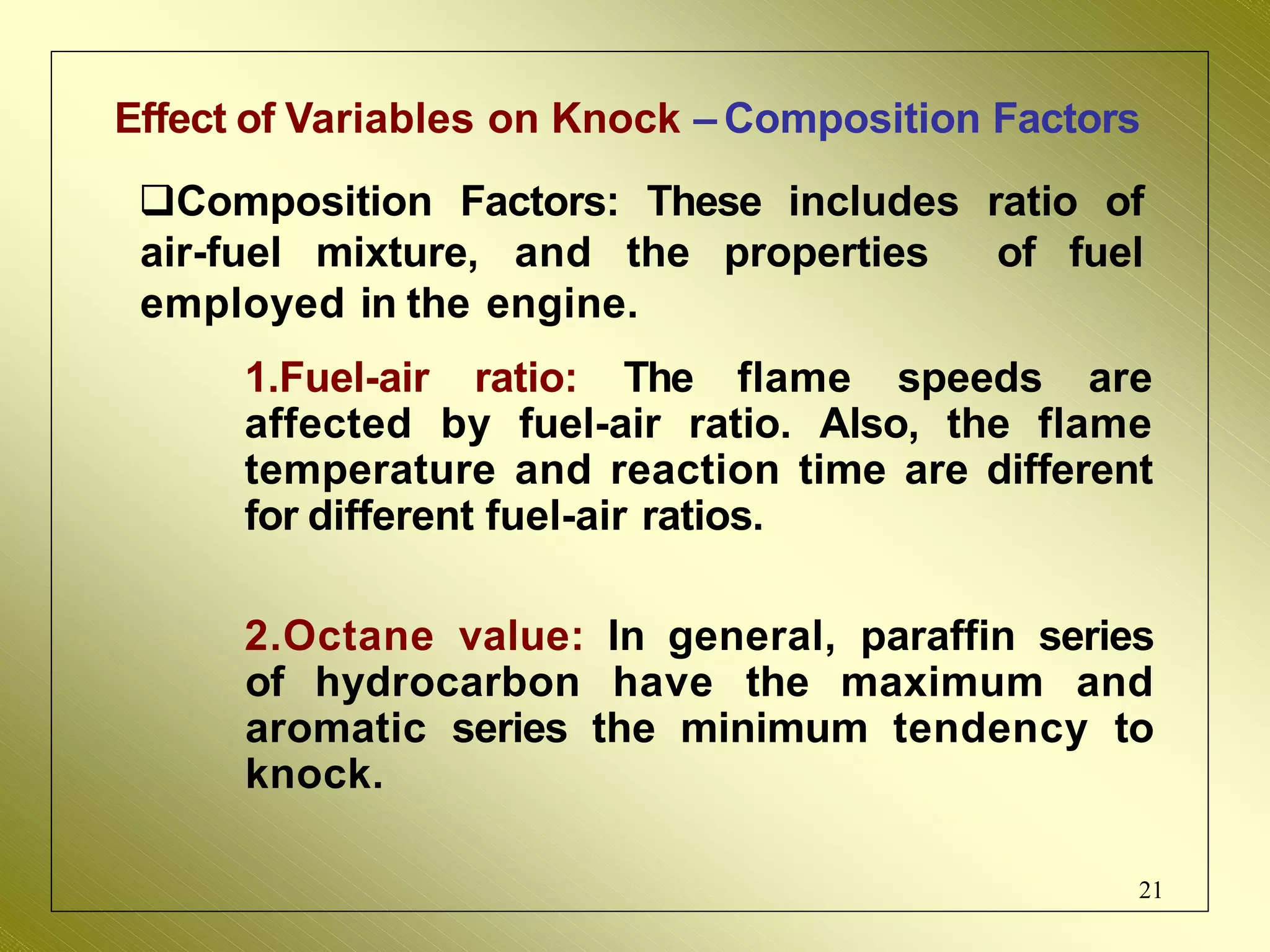 Effect of Variables on Knock – Composition Factors

❑Composition Factors: These includes ratio of air-fuel mixture, and the properties of fuel employed in the engine.

1.Fuel-air ratio: The flame speeds are affected by fuel-air ratio. Also, the flame temperature and reaction time are different for different fuel-air ratios.

2.Octane value: In general, paraffin series of hydrocarbon have the maximum and aromatic series the minimum tendency to knock.

21